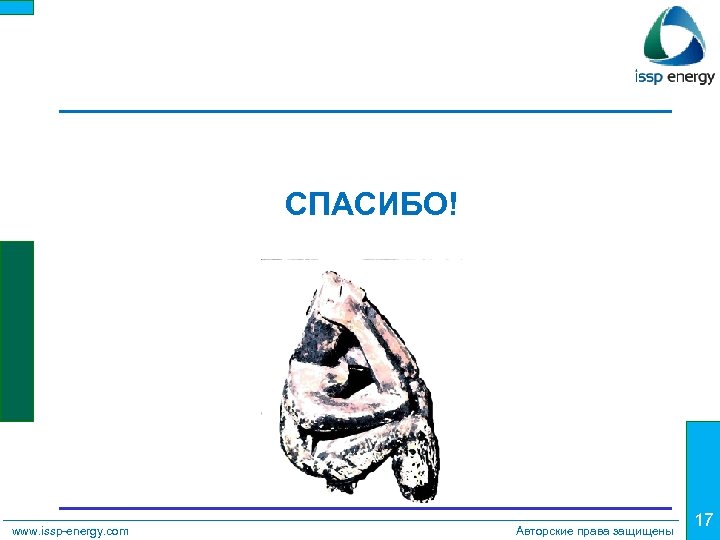 issp energy

СПАСИБО!

www.issp-energy.com

Авторские права защищены

17